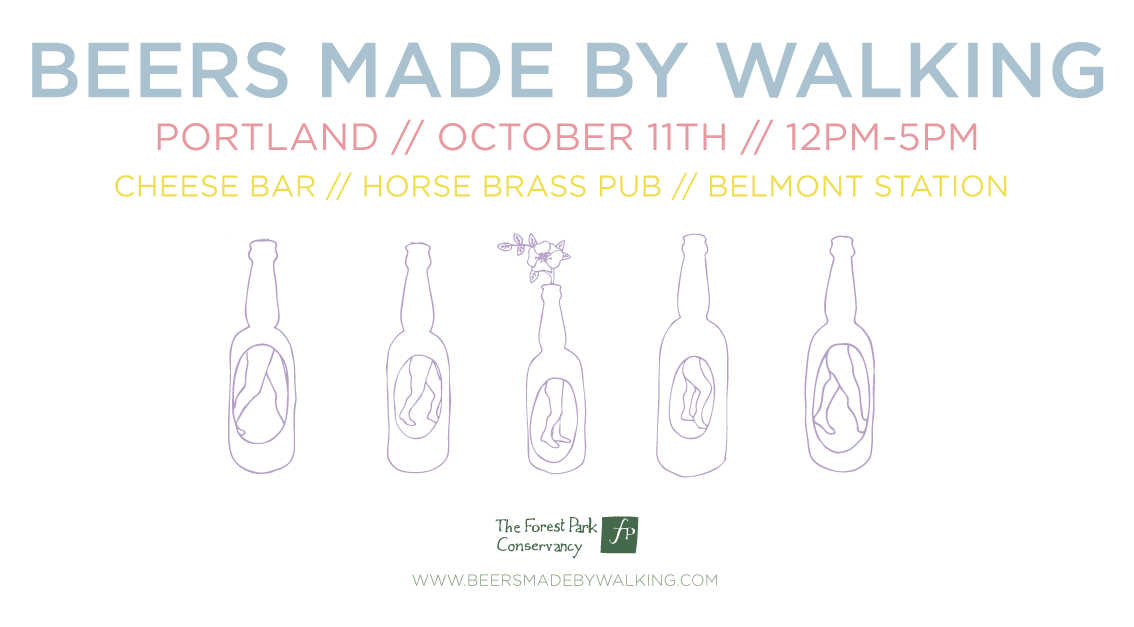 BEERS MADE BY WALKING

PORTLAND // OCTOBER 11TH // 12PM-5PM

CHEESE BAR // HORSE BRASS PUB // BELMONT STATION

The Forest Park Conservancy fp

WWW.BEERSMADEBYWALKING.COM